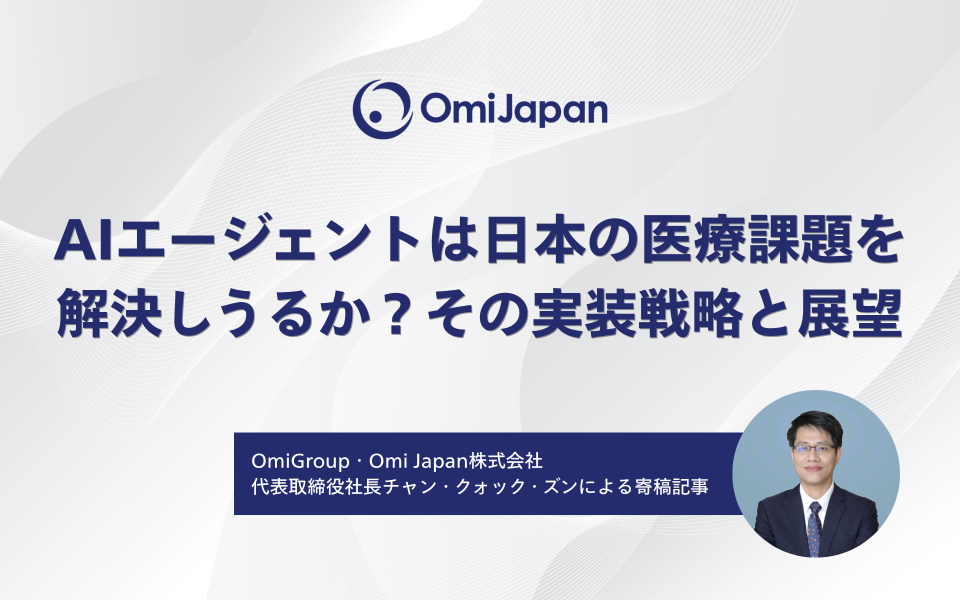 OmiJapan

AIエージェントは日本の医療課題を解決しうるか？その実装戦略と展望

OmiGroup・Omi Japan株式会社
代表取締役社長チャン・クォック・ズンによる寄稿記事